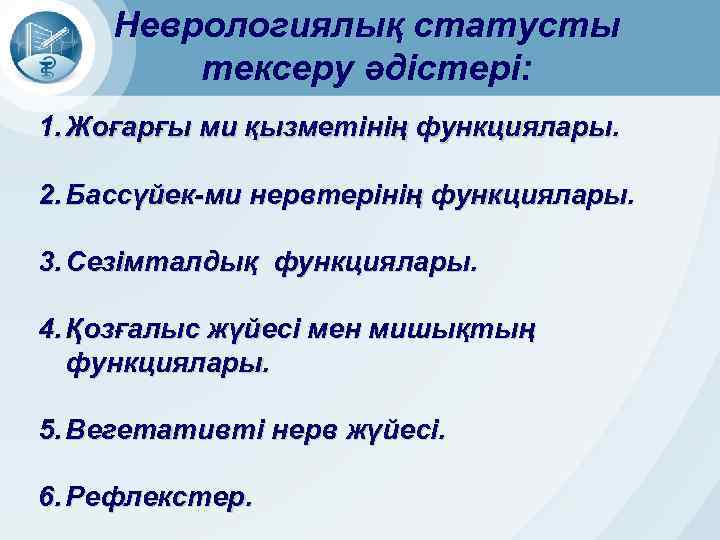 Неврологиялық статусты тексеру әдістері:

1. Жоғарғы ми қызметінің функциялары.

2. Бассүйек-ми нервтерінің функциялары.

3. Сезімталдық  функциялары.

4. Қозғалыс жүйесі мен мишықтың функциялары.

5. Вегетативті нерв жүйесі.

6. Рефлекстер.